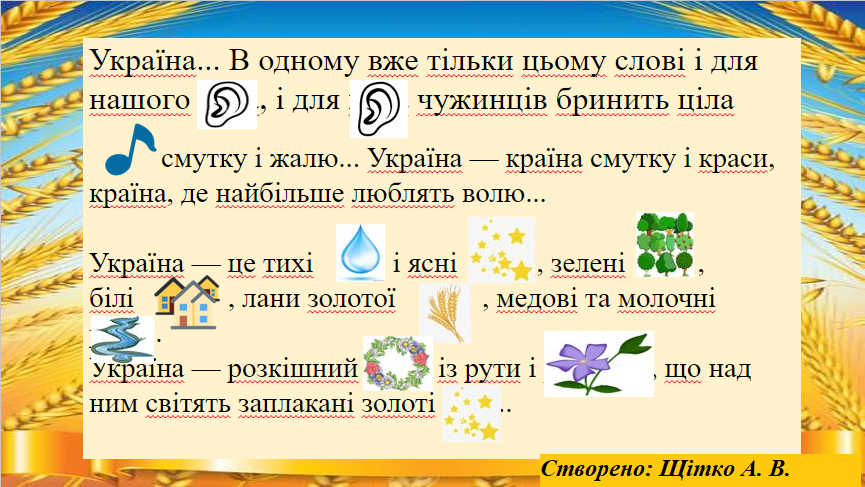 Україна... В одному вже тільки цьому слові і для нашого , і для чужинців бринить ціла смутку і жалю... Україна — країна смутку і краси, країна, де найбільше люблять волю...

Україна — це тихі і ясні , зелені , білі , лани золотої , медові та молочні .
Україна — розкішний із рути і , що над ним світять заплакані золоті ..

Створено: Щітко А. В.